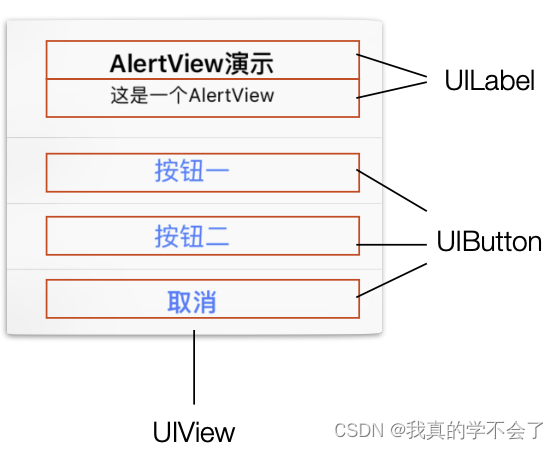 AlertView演示
这是一个AlertView
UILabel
按钮一
按钮二
UIButton
取消
UIView
CSDN @我真的学不会了